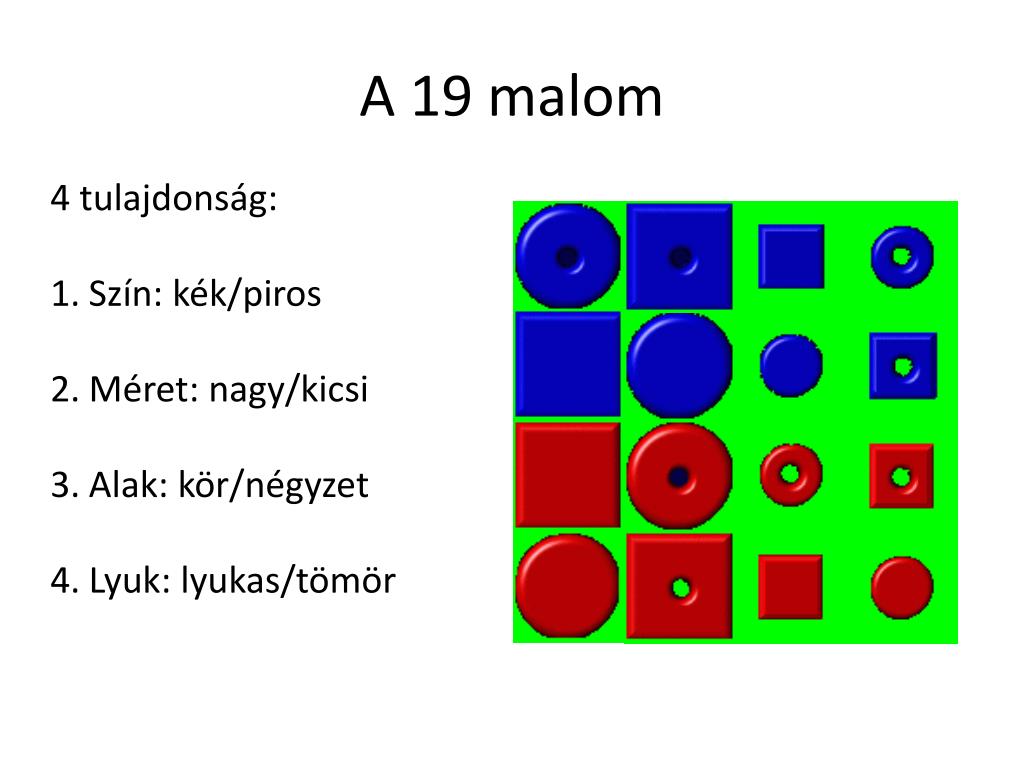 A 19 malom

4 tulajdonság:

1. Szín: kék/piros

2. Méret: nagy/kicsi

3. Alak: kör/négyzet

4. Lyuk: lyukas/tömör